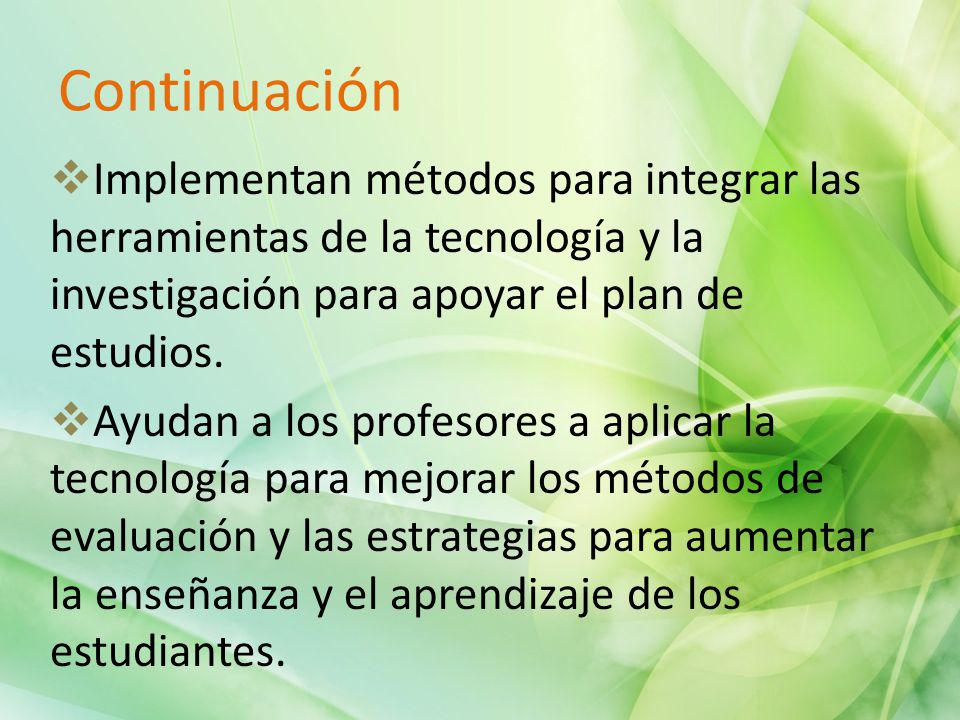 Continuación

❖Implementan métodos para integrar las herramientas de la tecnología y la investigación para apoyar el plan de estudios.

❖Ayudan a los profesores a aplicar la tecnología para mejorar los métodos de evaluación y las estrategias para aumentar la enseñanza y el aprendizaje de los estudiantes.